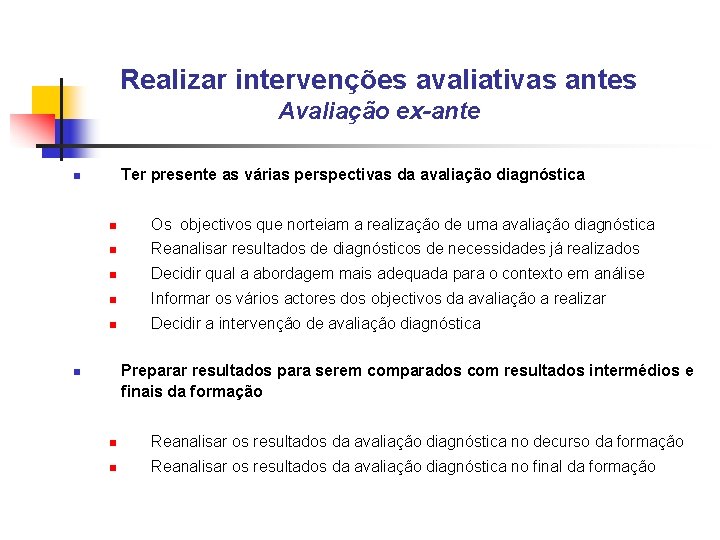 Realizar intervenções avaliativas antes
Avaliação ex-ante

Ter presente as várias perspectivas da avaliação diagnóstica

Os objectivos que norteiam a realização de uma avaliação diagnóstica
Reanalisar resultados de diagnósticos de necessidades já realizados
Decidir qual a abordagem mais adequada para o contexto em análise
Informar os vários actores dos objectivos da avaliação a realizar
Decidir a intervenção de avaliação diagnóstica

Preparar resultados para serem comparados com resultados intermédios e finais da formação

Reanalisar os resultados da avaliação diagnóstica no decurso da formação
Reanalisar os resultados da avaliação diagnóstica no final da formação